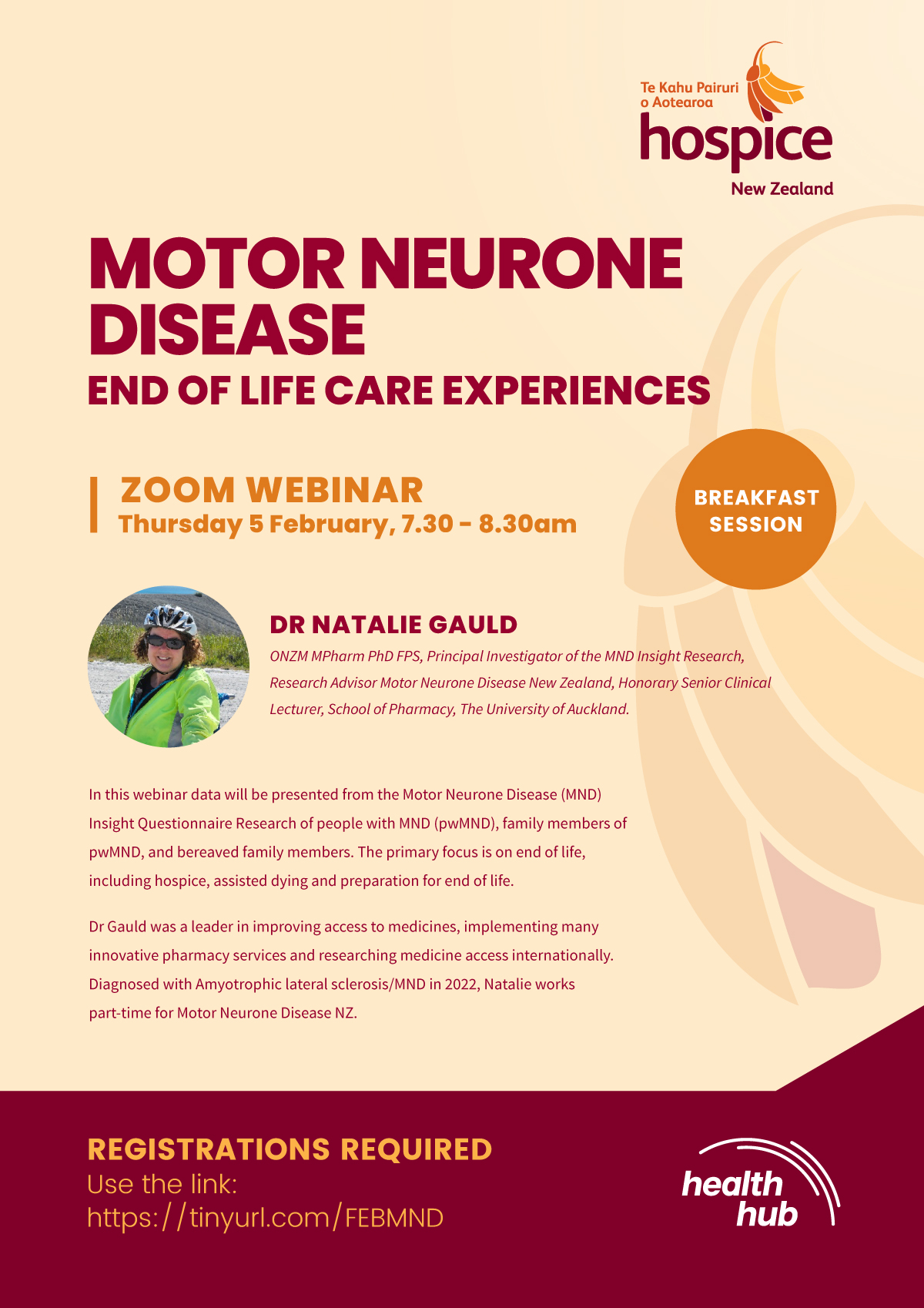 Te Kahu Pairuri o Aotearoa
hospice
New Zealand

MOTOR NEURONE DISEASE
END OF LIFE CARE EXPERIENCES

ZOOM WEBINAR
Thursday 5 February, 7.30 - 8.30am

BREAKFAST SESSION

DR NATALIE GAULD
ONZM MPharm PhD FPS, Principal Investigator of the MND Insight Research, Research Advisor Motor Neurone Disease New Zealand, Honorary Senior Clinical Lecturer, School of Pharmacy, The University of Auckland.

In this webinar data will be presented from the Motor Neurone Disease (MND) Insight Questionnaire Research of people with MND (pwMND), family members of pwMND, and bereaved family members. The primary focus is on end of life, including hospice, assisted dying and preparation for end of life.

Dr Gauld was a leader in improving access to medicines, implementing many innovative pharmacy services and researching medicine access internationally. Diagnosed with Amyotrophic lateral sclerosis/MND in 2022, Natalie works part-time for Motor Neurone Disease NZ.

REGISTRATIONS REQUIRED
Use the link:
https://tinyurl.com/FEBMND

health hub